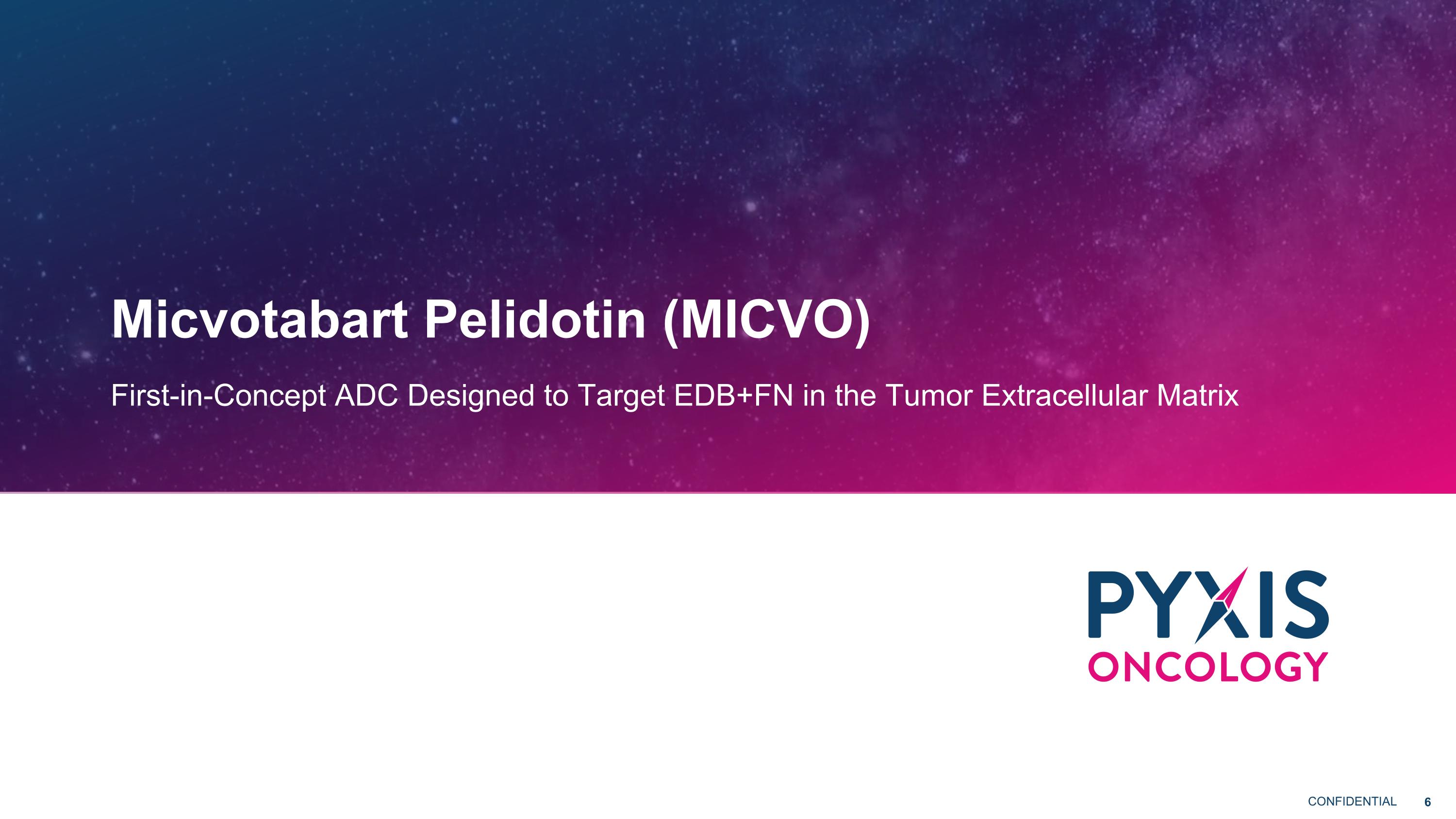 Micvotabart Pelidotin (MICVO)

First-in-Concept ADC Designed to Target EDB+FN in the Tumor Extracellular Matrix

PYXIS ONCOLOGY

CONFIDENTIAL 6